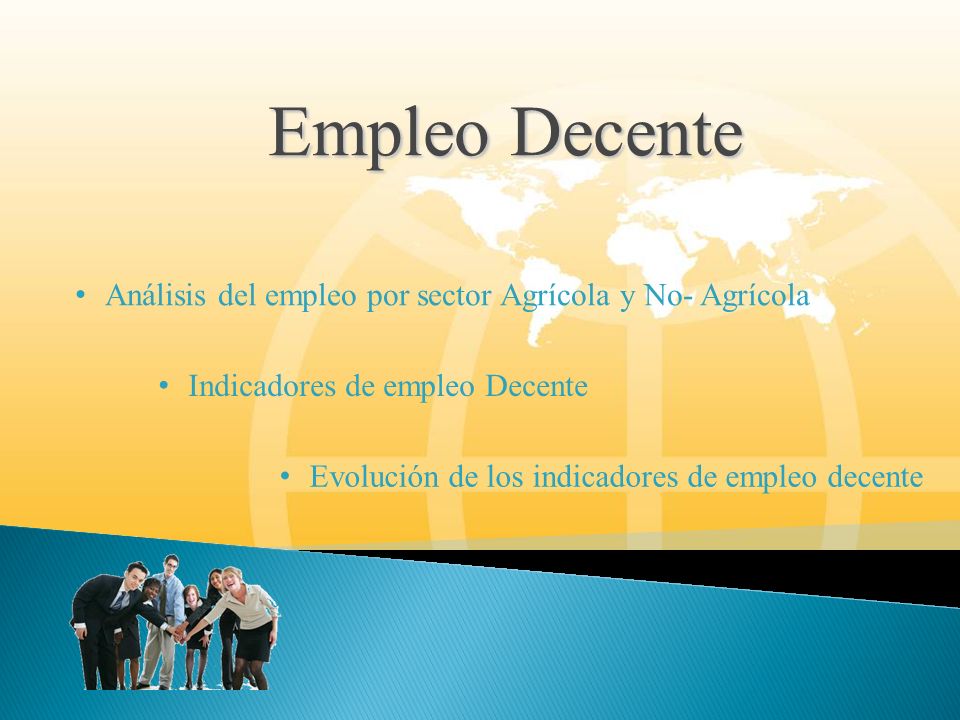 Empleo Decente

• Análisis del empleo por sector Agrícola y No- Agrícola

• Indicadores de empleo Decente

• Evolución de los indicadores de empleo decente